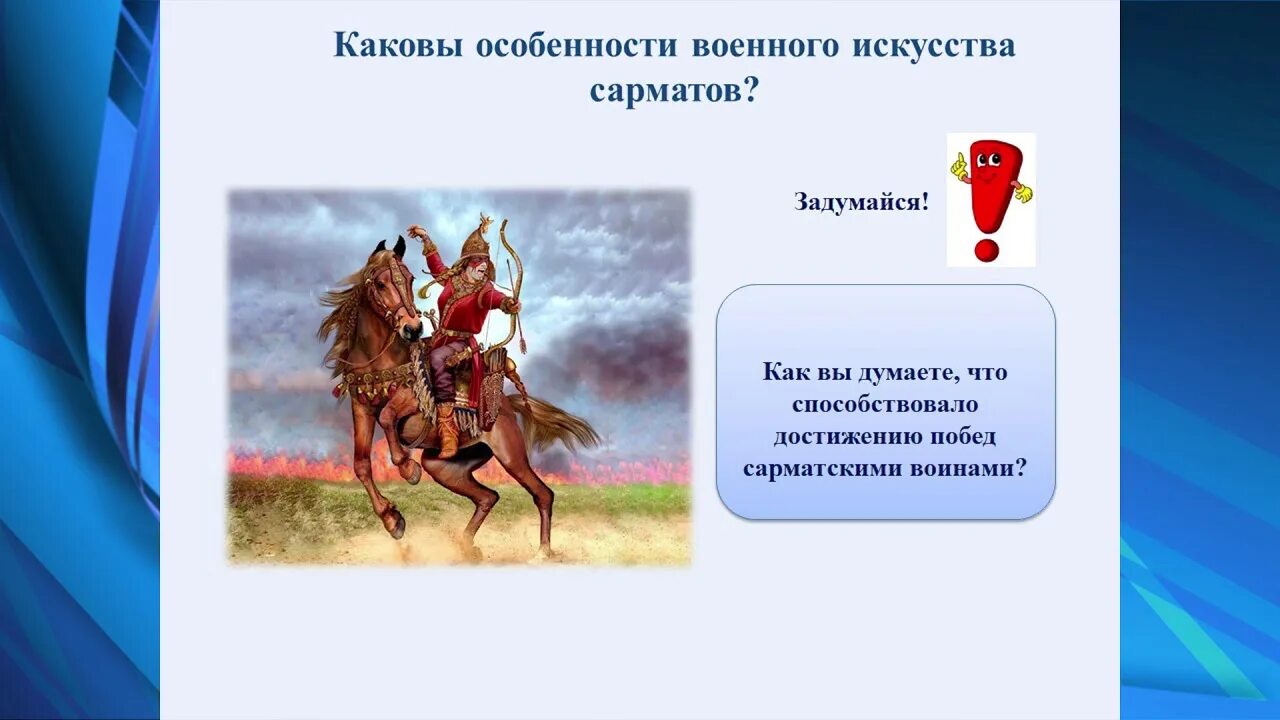 Каковы особенности военного искусства сарматов?

Задумайся!

Как вы думаете, что способствовало достижению побед сарматскими воинами?